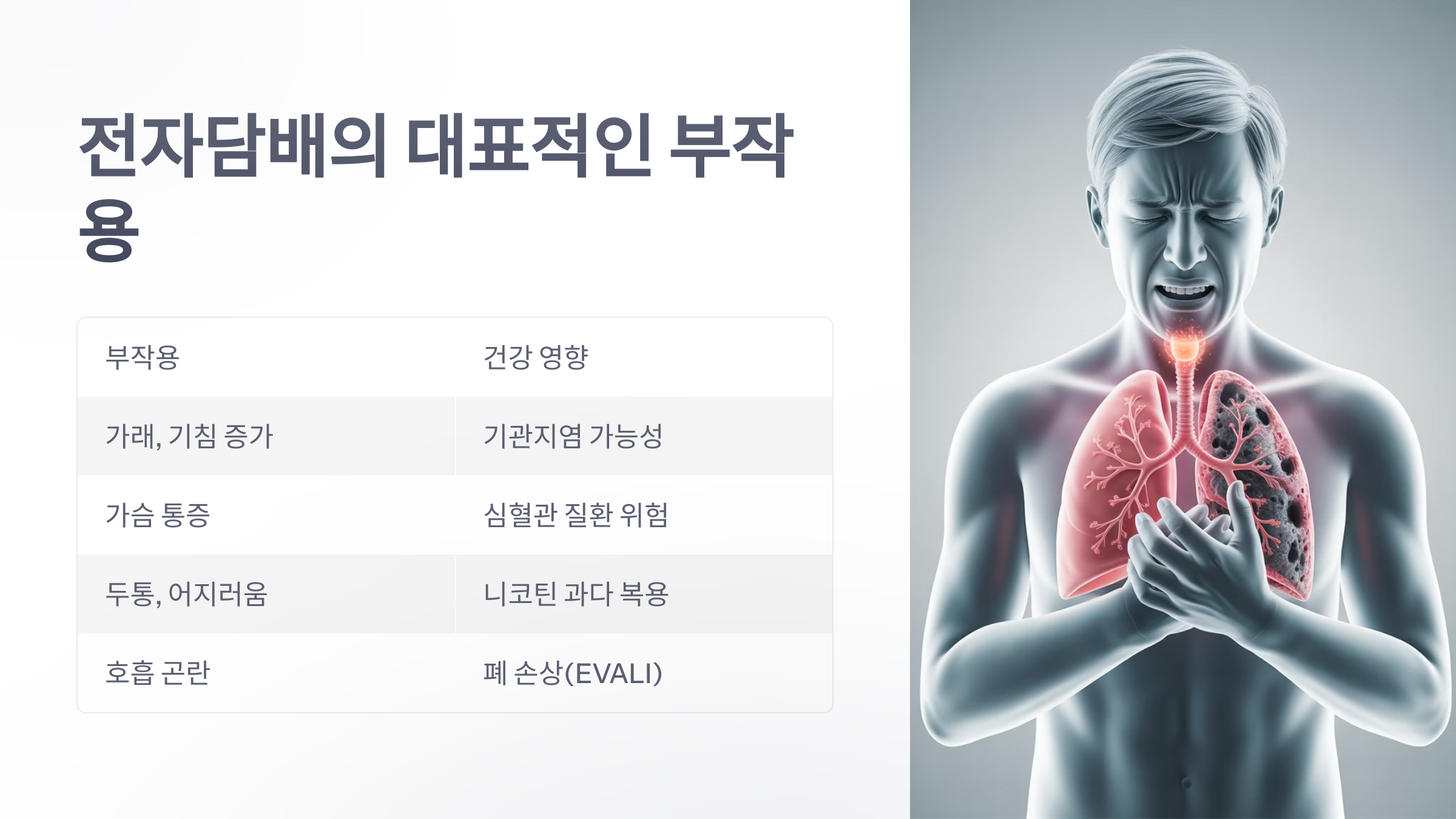 전자담배의 대표적인 부작용

| 부작용 | 건강 영향 |
|---|---|
| 가래, 기침 증가 | 기관지염 가능성 |
| 가슴 통증 | 심혈관 질환 위험 |
| 두통, 어지러움 | 니코틴 과다 복용 |
| 호흡 곤란 | 폐 손상(EVALI) |